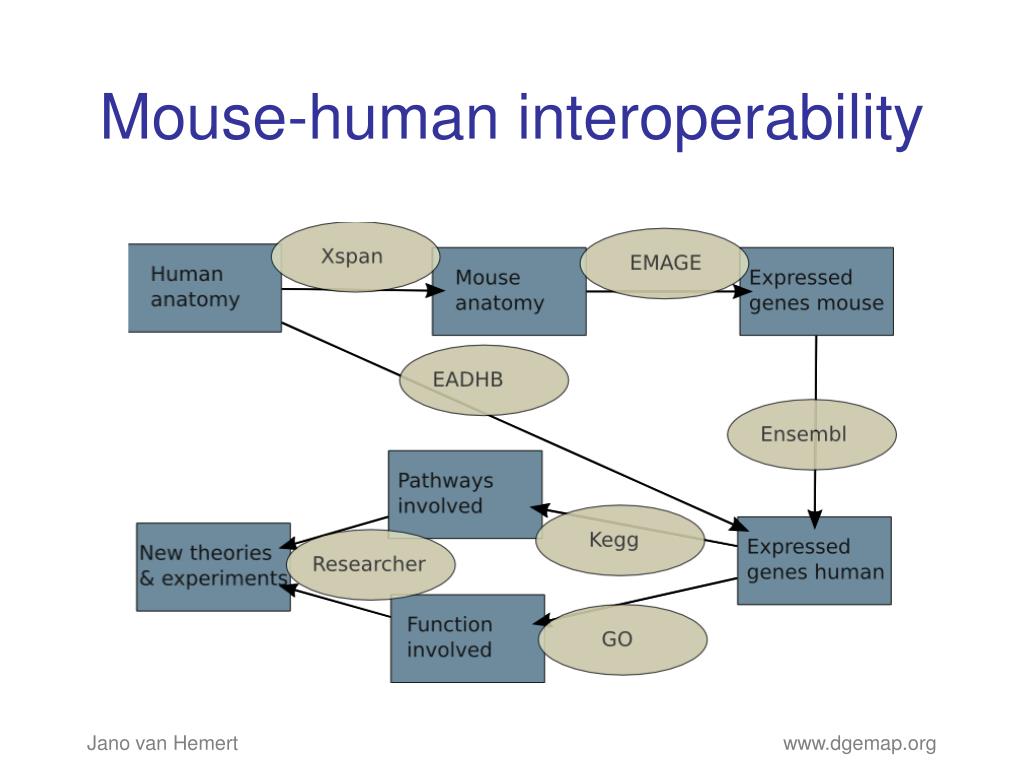 Mouse-human interoperability

Human anatomy

Xspan

Mouse anatomy

EMAGE

Expressed genes mouse

EADHB

Ensembl

Pathways involved

Kegg

Expressed genes human

New theories & experiments

Researcher

Function involved

GO

Jano van Hemert

www.dgemap.org